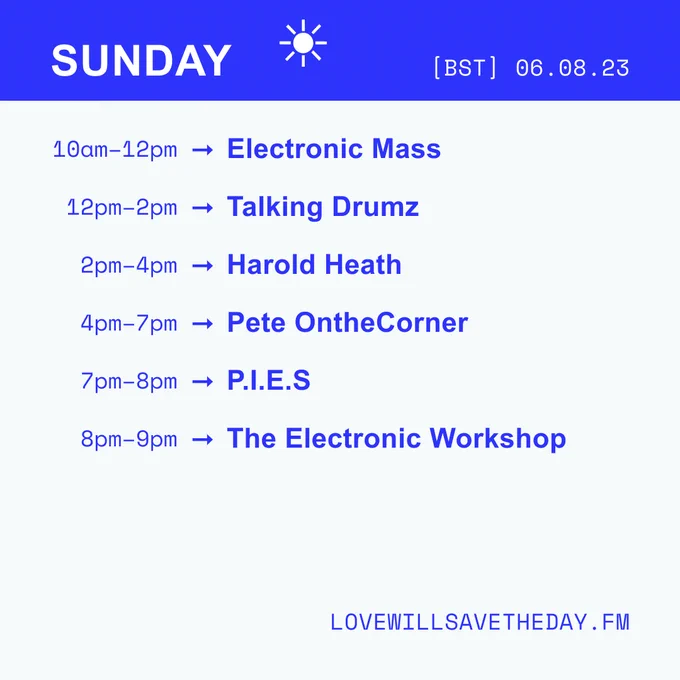 SUNDAY

[BST] 06.08.23

10am–12pm → Electronic Mass

12pm–2pm → Talking Drumz

2pm–4pm → Harold Heath

4pm–7pm → Pete OntheCorner

7pm–8pm → P.I.E.S

8pm–9pm → The Electronic Workshop

LOVEWILLSAVETHEDAY.FM